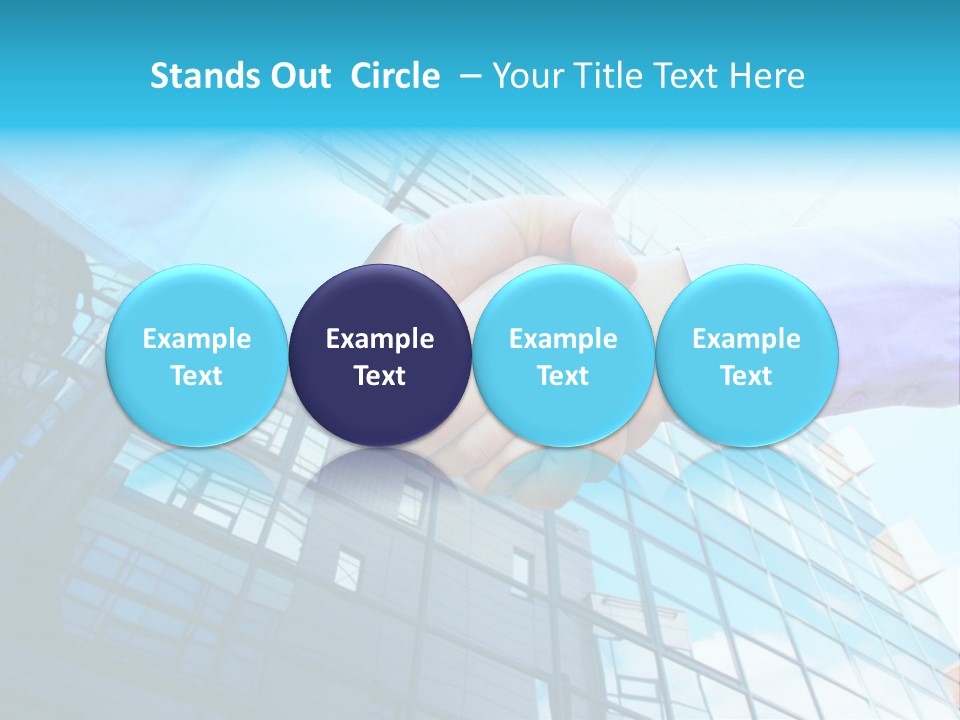 Stands Out Circle – Your Title Text Here

Example Text

Example Text

Example Text

Example Text